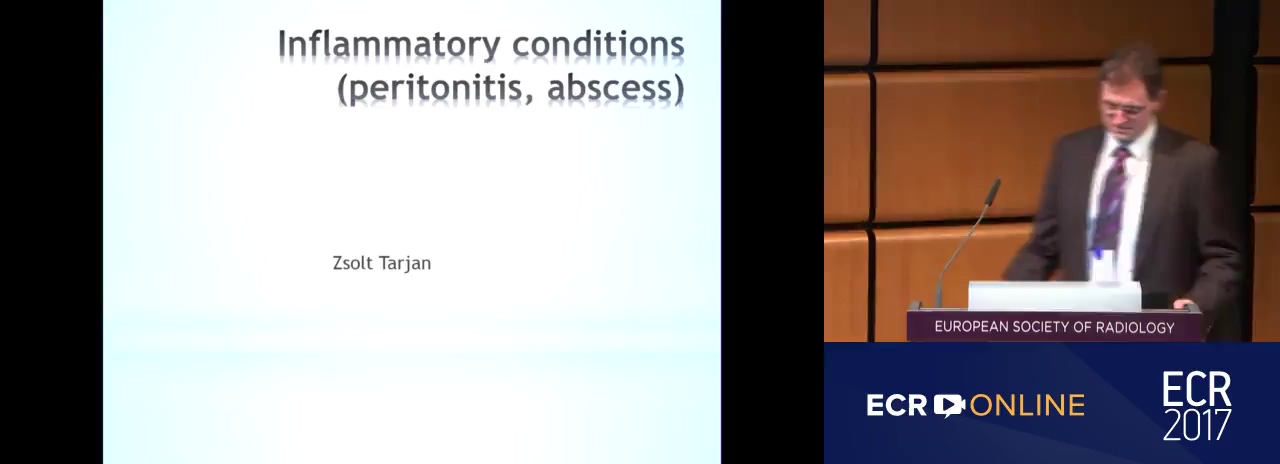 Inflammatory conditions (peritonitis, abscess)

Zsolt Tarjan

EUROPEAN SOCIETY OF RADIOLOGY

ECR ONLINE

ECR 2017